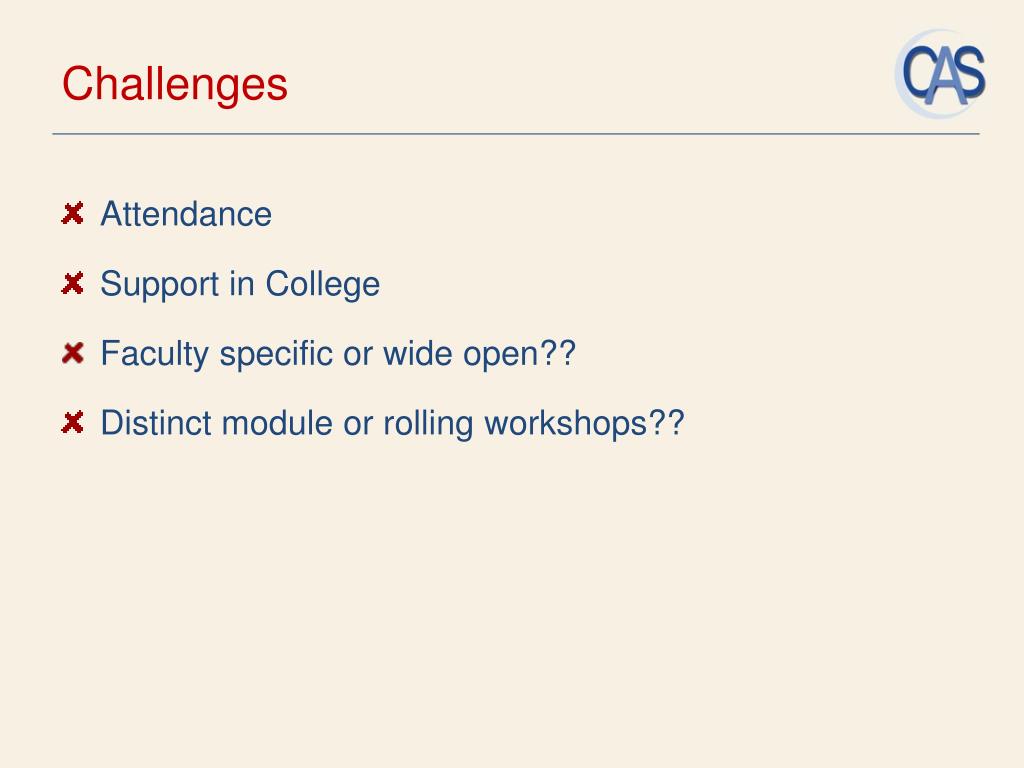 Challenges

CAS

Attendance

Support in College

Faculty specific or wide open??

Distinct module or rolling workshops??